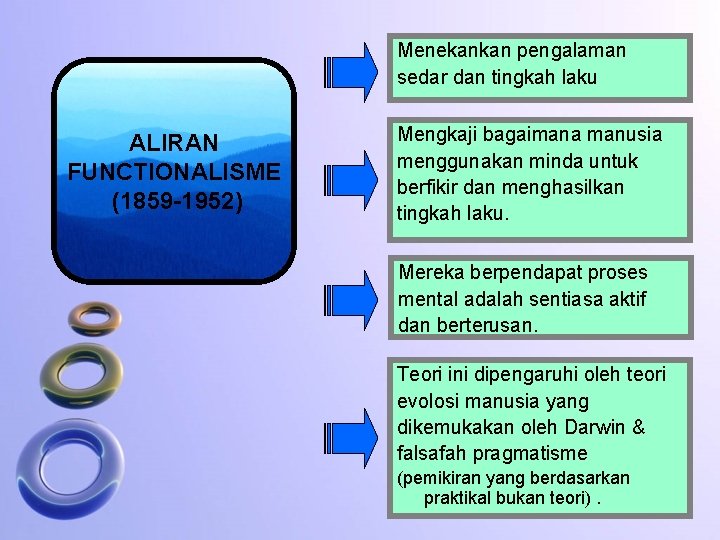 ALIRAN FUNCTIONALISME (1859-1952)

Menekankan pengalaman sedar dan tingkah laku

Mengkaji bagaimana manusia menggunakan minda untuk berfikir dan menghasilkan tingkah laku.

Mereka berpendapat proses mental adalah sentiasa aktif dan berterusan.

Teori ini dipengaruhi oleh teori evolosi manusia yang dikemukakan oleh Darwin & falsafah pragmatisme
(pemikiran yang berdasarkan praktikal bukan teori) .